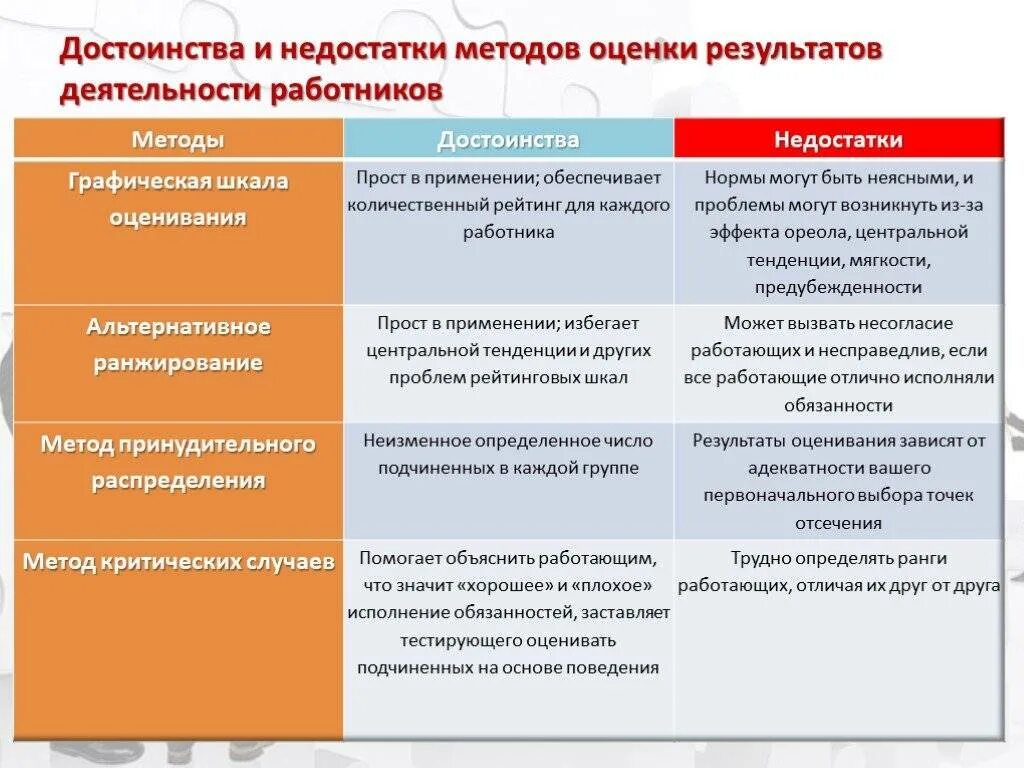 Достоинства и недостатки методов оценки результатов деятельности работников

| Методы | Достоинства | Недостатки |
|---|---|---|
| Графическая шкала оценивания | Прост в применении; обеспечивает количественный рейтинг для каждого работника | Нормы могут быть неясными, и проблемы могут возникнуть из-за эффекта ореола, центральной тенденции, мягкости, предубежденности |
| Альтернативное ранжирование | Прост в применении; избегает центральной тенденции и других проблем рейтинговых шкал | Может вызвать несогласие работающих и несправедлив, если все работающие отлично исполняли обязанности |
| Метод принудительного распределения | Неизменное определенное число подчиненных в каждой группе | Результаты оценивания зависят от адекватности вашего первоначального выбора точек отсечения |
| Метод критических случаев | Помогает объяснить работающим, что значит «хорошее» и «плохое» исполнение обязанностей, заставляет тестирующего оценивать подчиненных на основе поведения | Трудно определять ранги работающих, отличая их друг от друга |